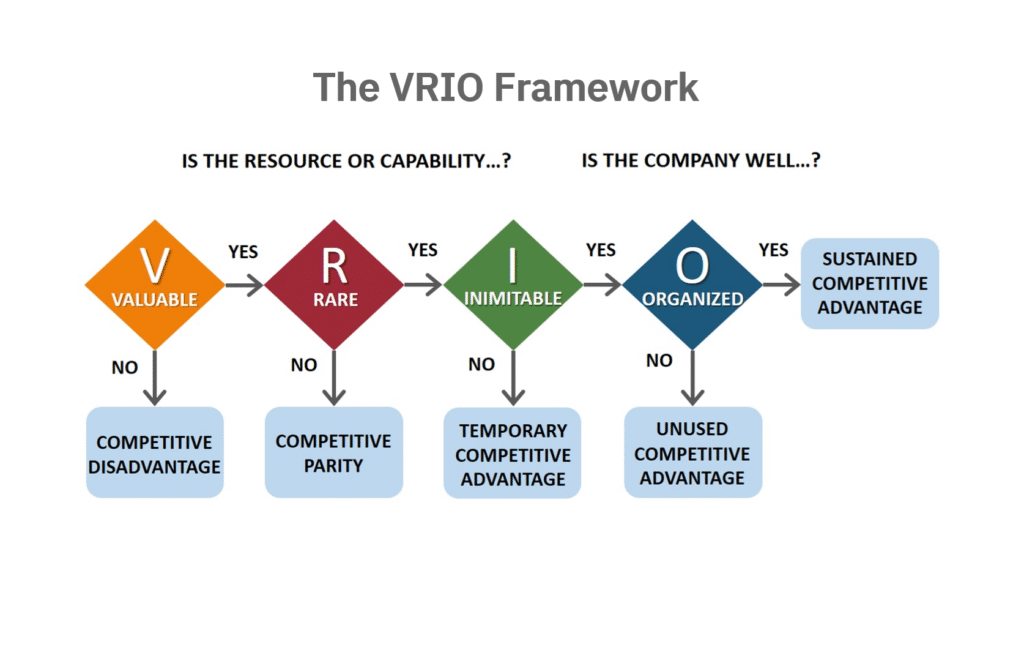 The VRIO Framework

IS THE RESOURCE OR CAPABILITY…?

IS THE COMPANY WELL…?

V
VALUABLE

YES

R
RARE

YES

I
INIMITABLE

YES

O
ORGANIZED

YES

SUSTAINED COMPETITIVE ADVANTAGE

NO

COMPETITIVE DISADVANTAGE

NO

COMPETITIVE PARITY

NO

TEMPORARY COMPETITIVE ADVANTAGE

NO

UNUSED COMPETITIVE ADVANTAGE